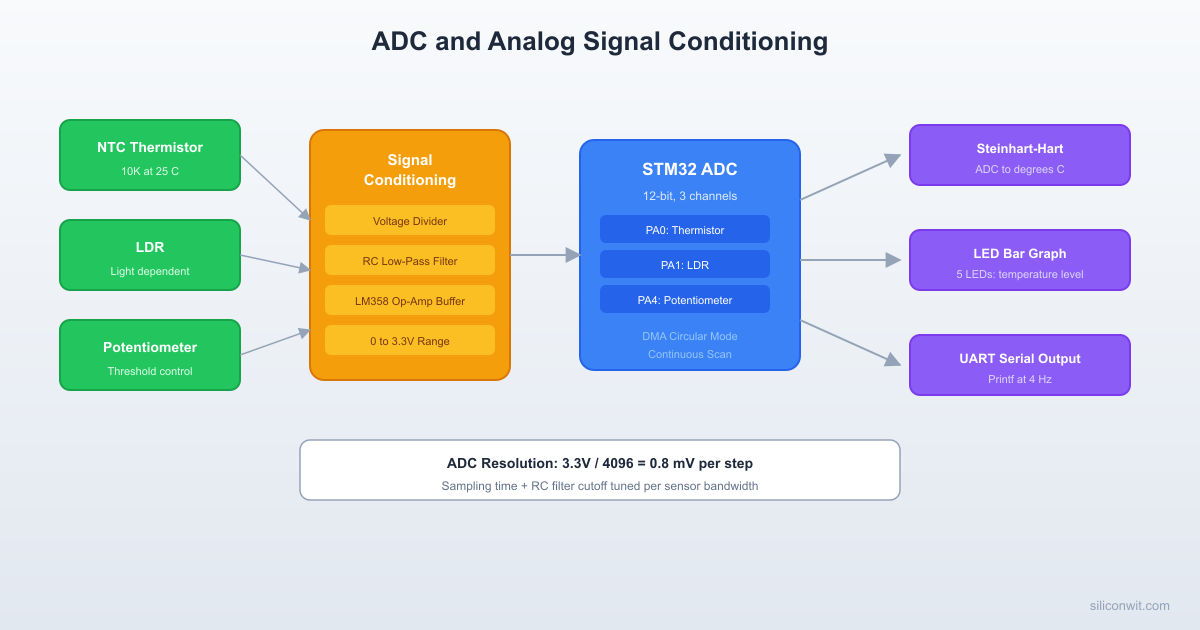 ADC and Analog Signal Conditioning

NTC Thermistor
10K at 25 C

LDR
Light dependent

Potentiometer
Threshold control

Signal Conditioning

Voltage Divider

RC Low-Pass Filter

LM358 Op-Amp Buffer

0 to 3.3V Range

STM32 ADC
12-bit, 3 channels

PA0: Thermistor

PA1: LDR

PA4: Potentiometer

DMA Circular Mode
Continuous Scan

Steinhart-Hart
ADC to degrees C

LED Bar Graph
5 LEDs: temperature level

UART Serial Output
Printf at 4 Hz

ADC Resolution: 3.3V / 4096 = 0.8 mV per step
Sampling time + RC filter cutoff tuned per sensor bandwidth

siliconwit.com